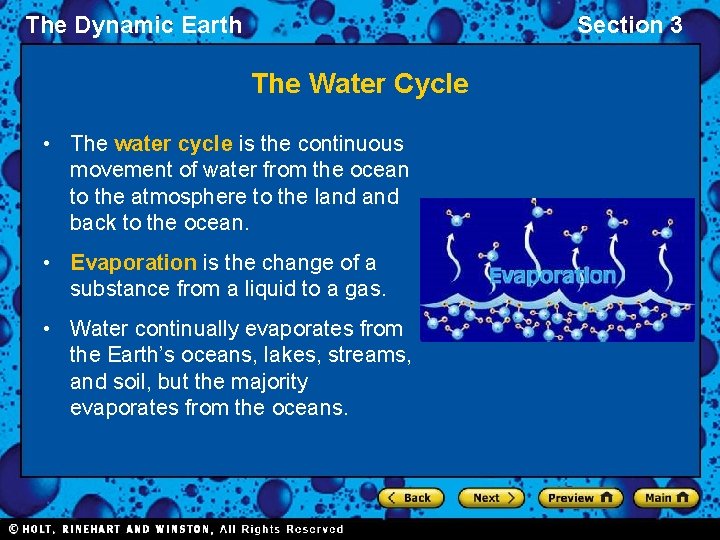 The Dynamic Earth

Section 3

The Water Cycle

• The water cycle is the continuous movement of water from the ocean to the atmosphere to the land and back to the ocean.

• Evaporation is the change of a substance from a liquid to a gas.

• Water continually evaporates from the Earth's oceans, lakes, streams, and soil, but the majority evaporates from the oceans.

Evaporation

Back

Next

Preview

Main

© HOLT, RINEHART AND WINSTON, All Rights Reserved